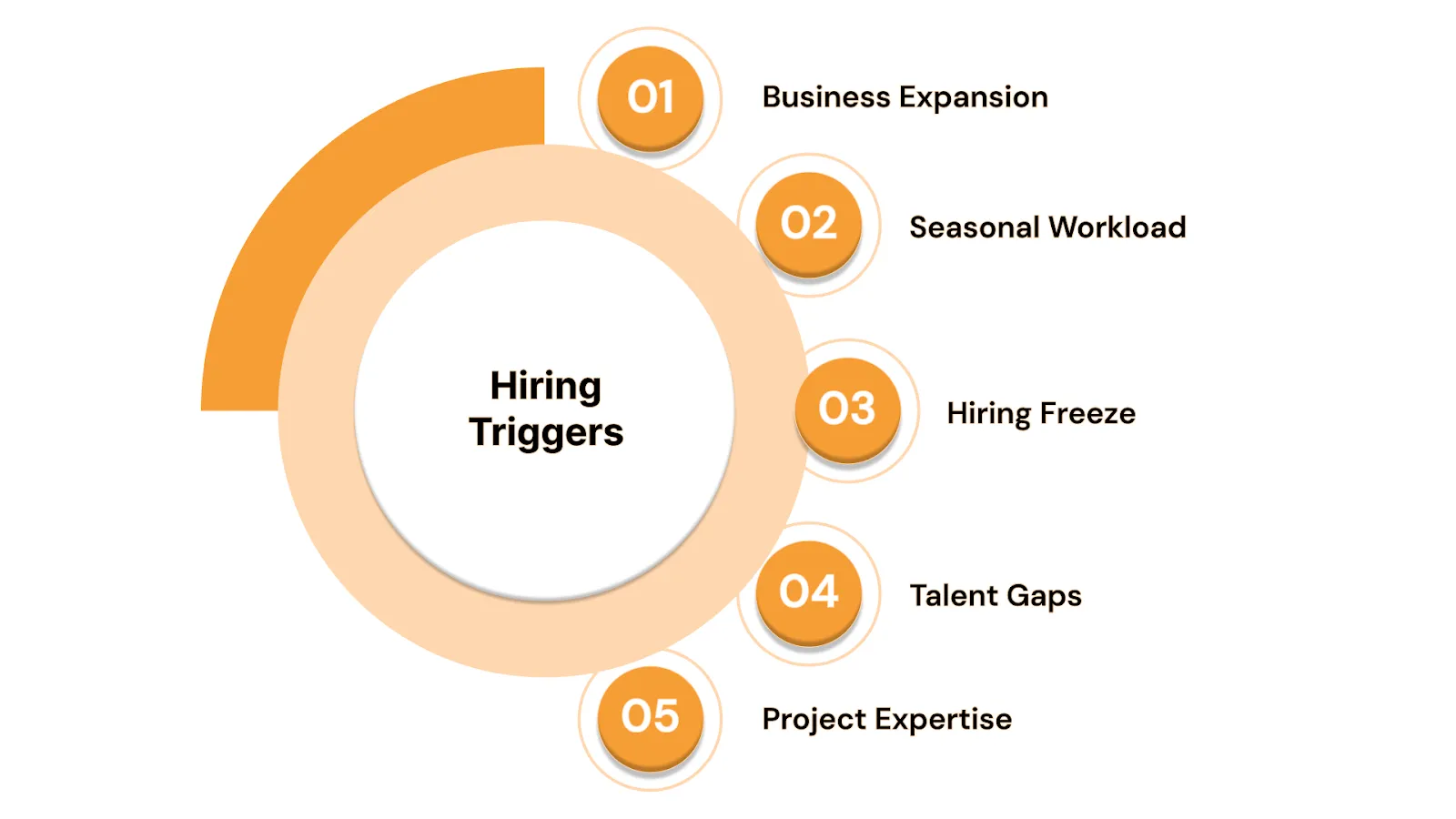 Hiring Triggers

01 Business Expansion

02 Seasonal Workload

03 Hiring Freeze

04 Talent Gaps

05 Project Expertise